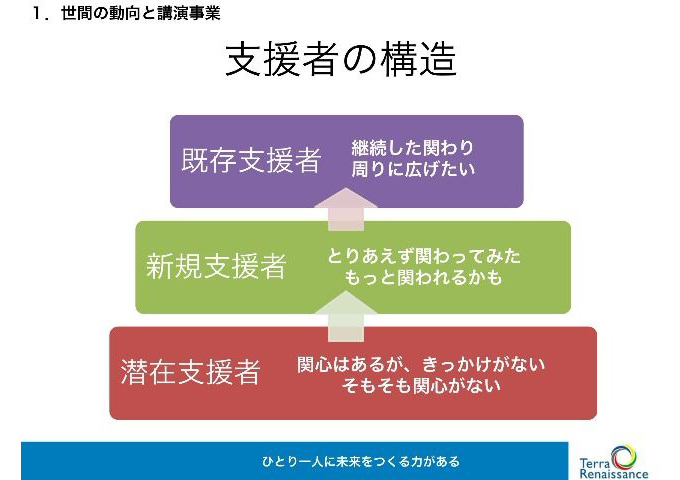 1．世間の動向と講演事業

支援者の構造

既存支援者
継続した関わり
周りに広げたい

新規支援者
とりあえず関わってみた
もっと関われるかも

潜在支援者
関心はあるが、きっかけがない
そもそも関心がない

ひとり一人に未来をつくる力がある

Terra Renaissance